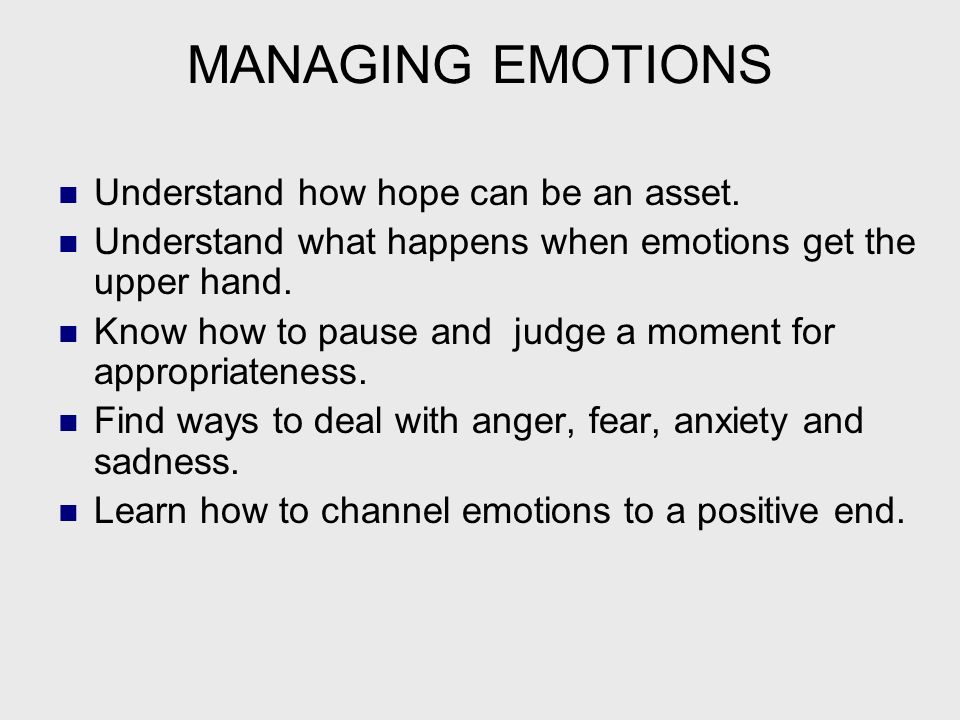 MANAGING EMOTIONS

- Understand how hope can be an asset.
- Understand what happens when emotions get the upper hand.
- Know how to pause and  judge a moment for appropriateness.
- Find ways to deal with anger, fear, anxiety and sadness.
- Learn how to channel emotions to a positive end.